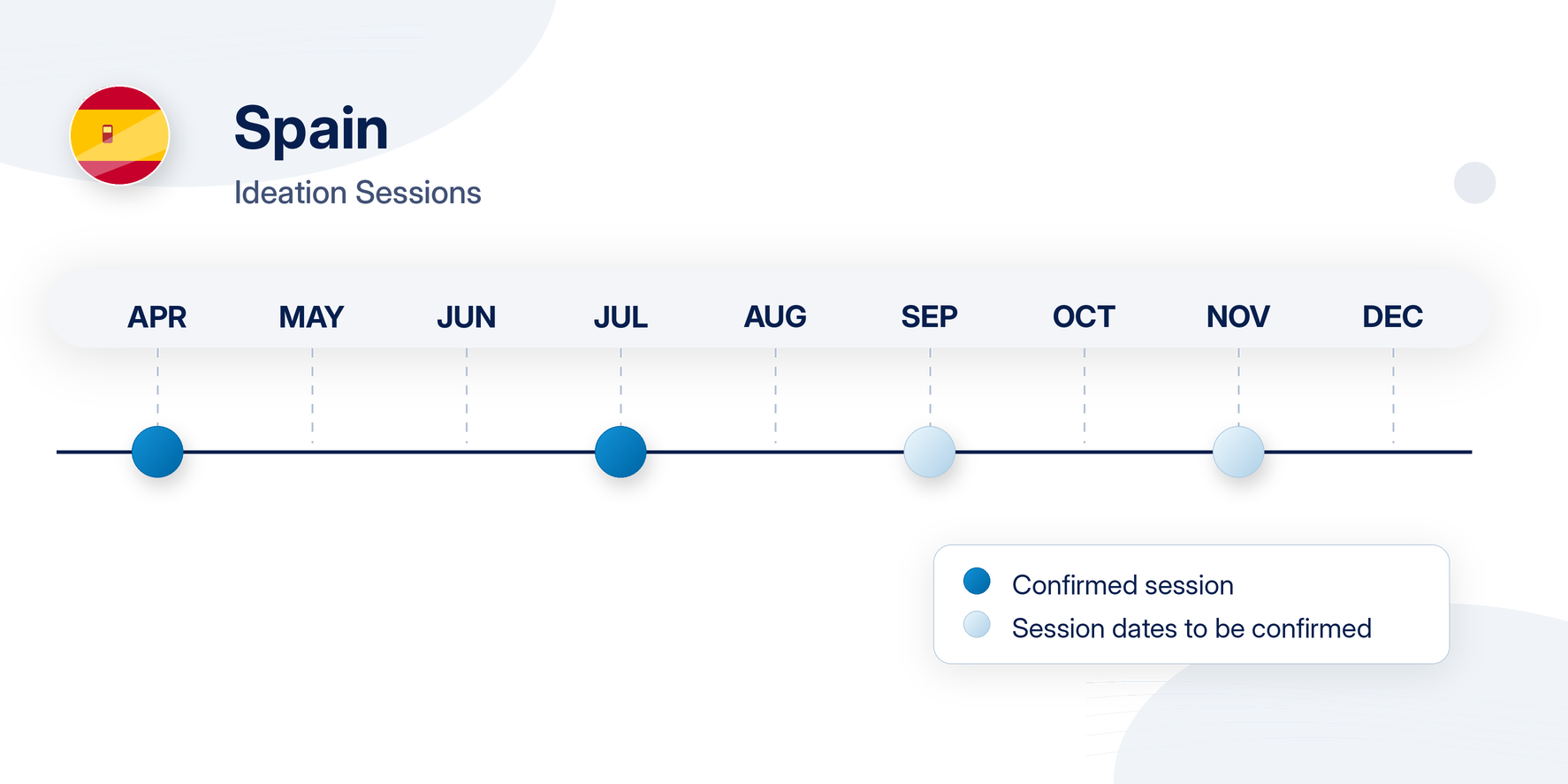 Spain
Ideation Sessions

APR MAY JUN JUL AUG SEP OCT NOV DEC

Confirmed session
Session dates to be confirmed